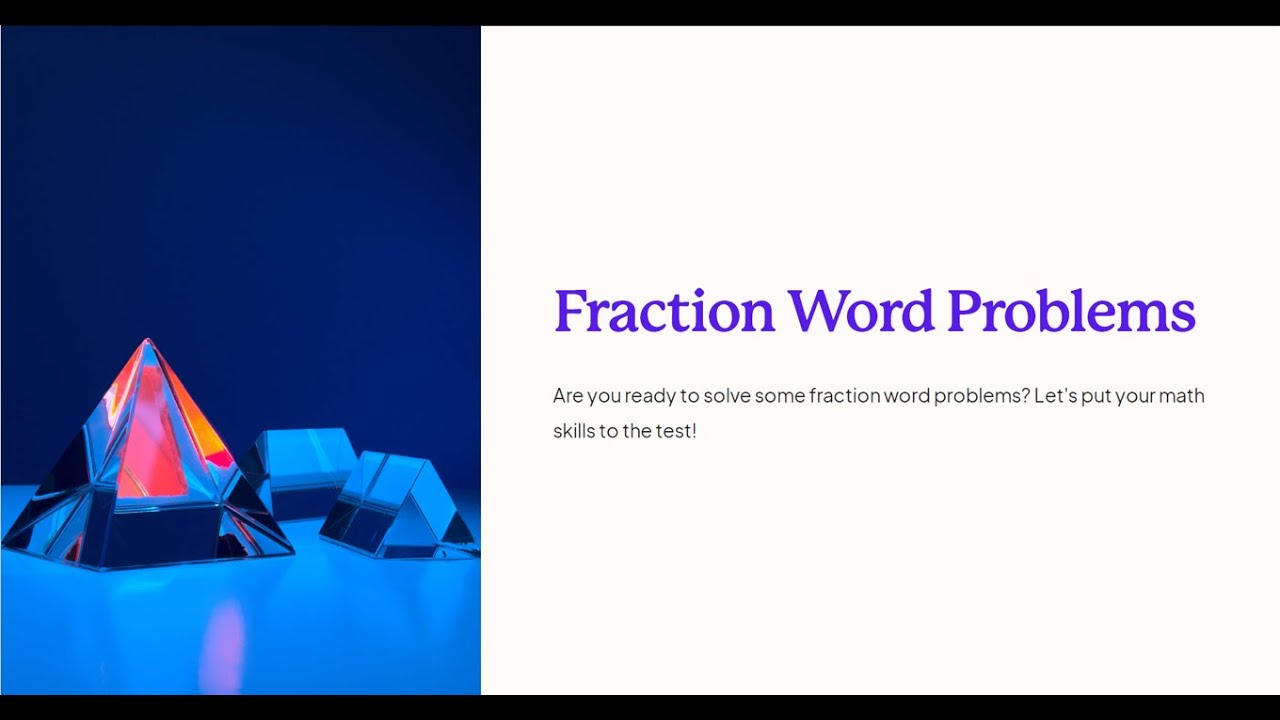 Fraction Word Problems

Are you ready to solve some fraction word problems? Let's put your math skills to the test!